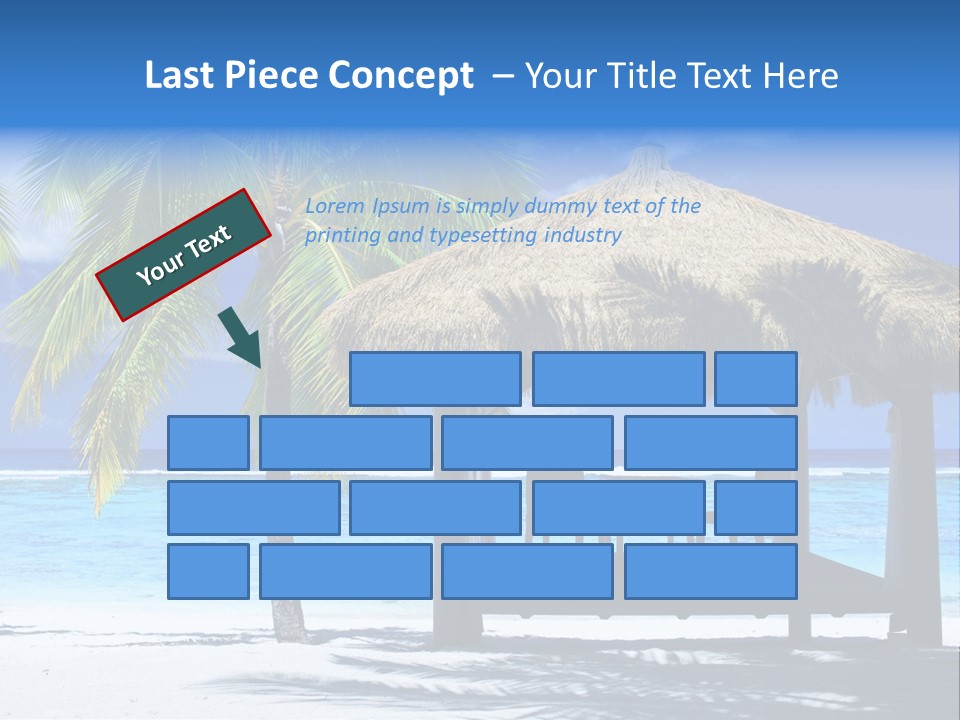 Last Piece Concept – Your Title Text Here

Your Text

Lorem Ipsum is simply dummy text of the printing and typesetting industry